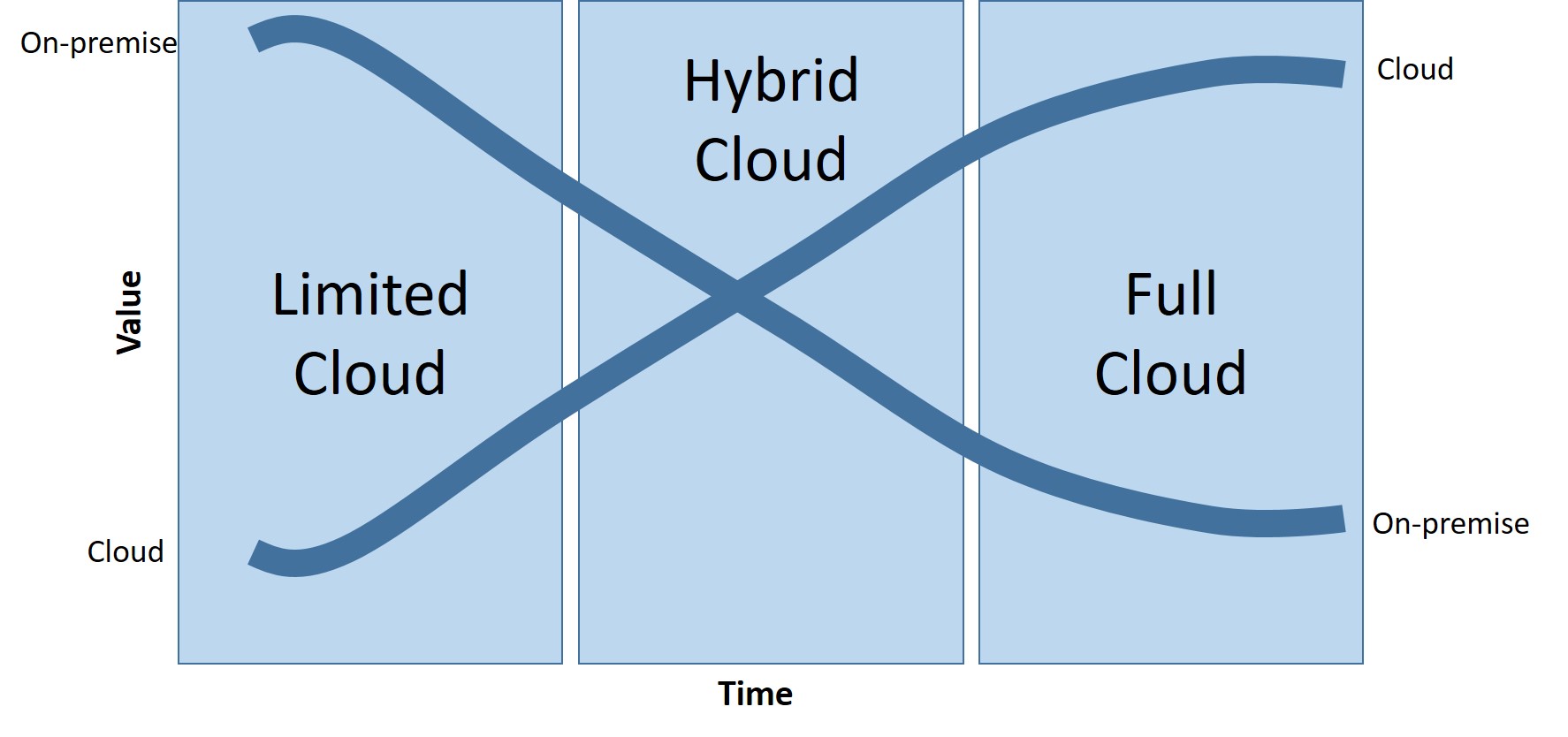 On-premise

Value

Cloud

Limited Cloud

Hybrid Cloud

Full Cloud

Cloud

On-premise

Time